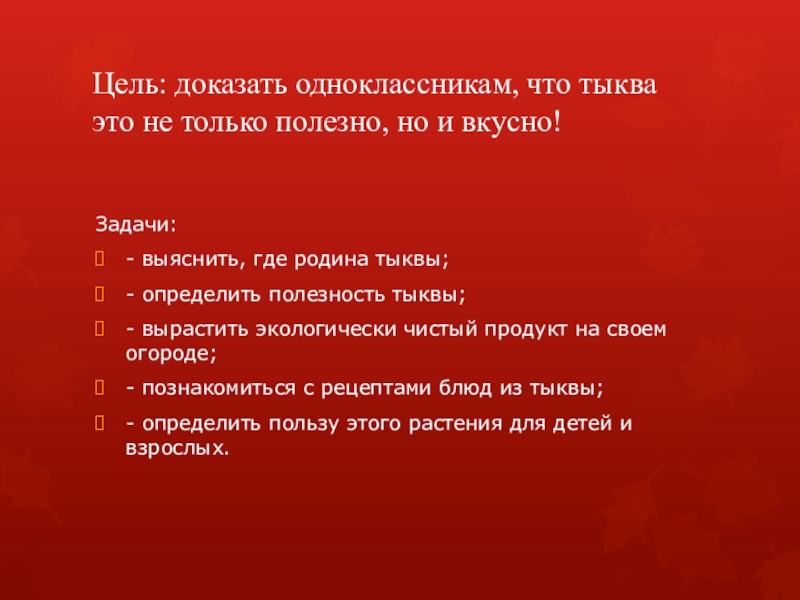 Цель: доказать одноклассникам, что тыква это не только полезно, но и вкусно!

Задачи:

- выяснить, где родина тыквы;

- определить полезность тыквы;

- вырастить экологически чистый продукт на своем огороде;

- познакомиться с рецептами блюд из тыквы;

- определить пользу этого растения для детей и взрослых.